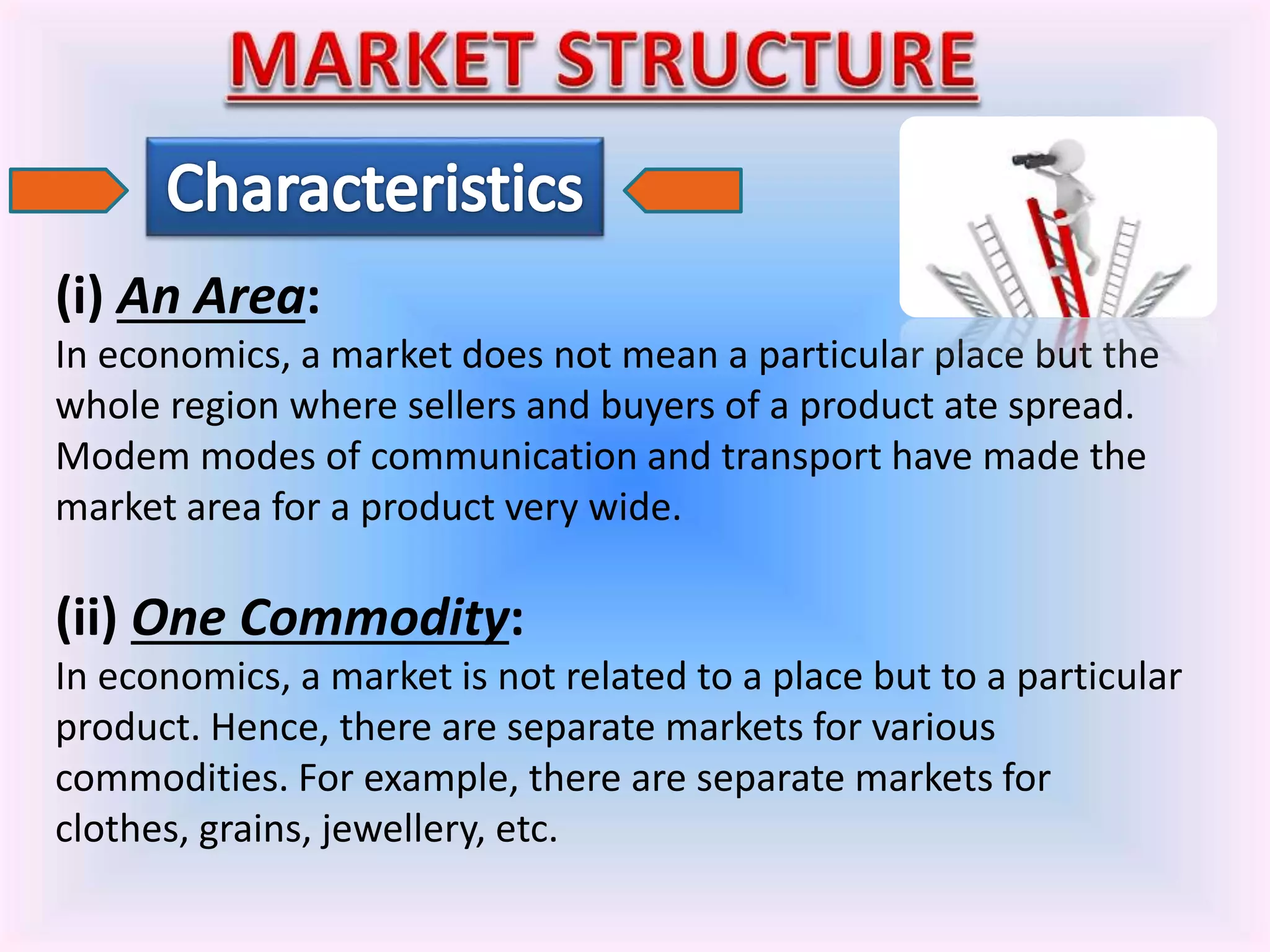 MARKET STRUCTURE

Characteristics

(i) An Area:
In economics, a market does not mean a particular place but the whole region where sellers and buyers of a product ate spread. Modem modes of communication and transport have made the market area for a product very wide.

(ii) One Commodity:
In economics, a market is not related to a place but to a particular product. Hence, there are separate markets for various commodities. For example, there are separate markets for clothes, grains, jewellery, etc.